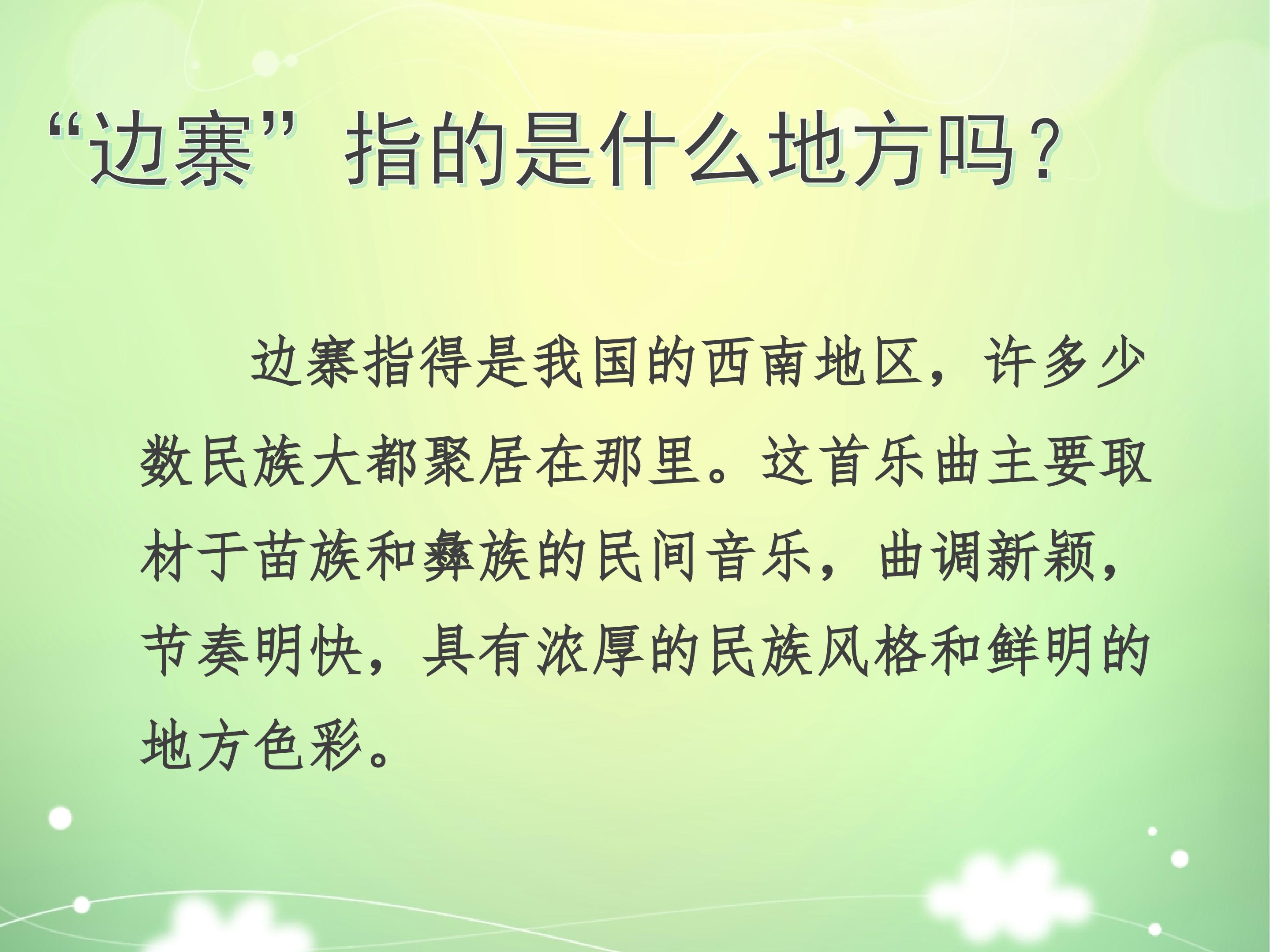 “边寨”指的是什么地方吗？

边寨指得是我国的西南地区，许多少数民族大都聚居在那里。这首乐曲主要取材于苗族和彝族的民间音乐，曲调新颖，节奏明快，具有浓厚的民族风格和鲜明的地方色彩。